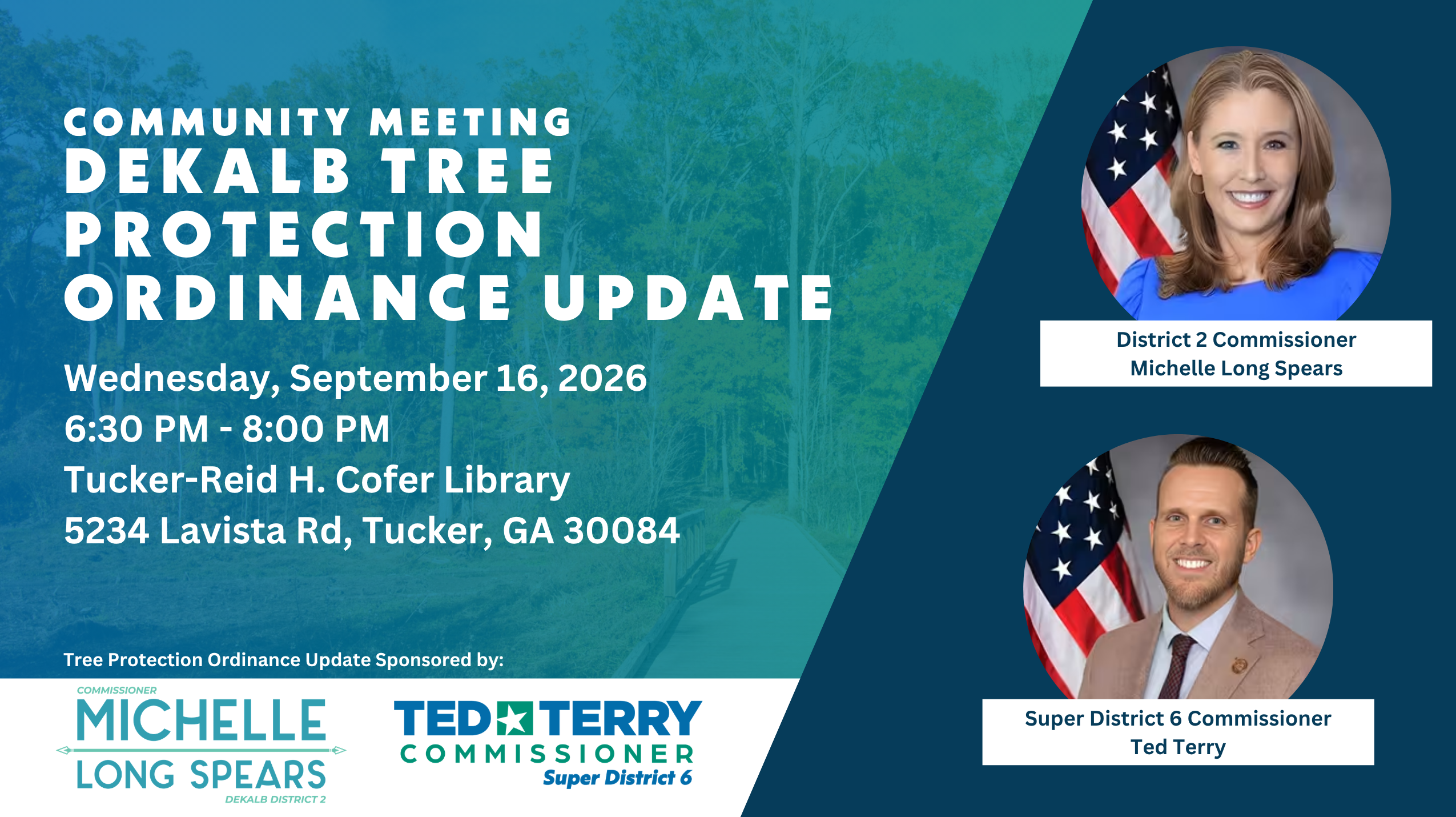 COMMUNITY MEETING
DEKALB TREE PROTECTION ORDINANCE UPDATE

Wednesday, September 16, 2026
6:30 PM - 8:00 PM
Tucker-Reid H. Cofer Library
5234 Lavista Rd, Tucker, GA 30084

Tree Protection Ordinance Update Sponsored by:

COMMISSIONER
MICHELLE
LONG SPEARS
DEKALB DISTRICT 2

TED TERRY
COMMISSIONER
Super District 6

District 2 Commissioner
Michelle Long Spears

Super District 6 Commissioner
Ted Terry